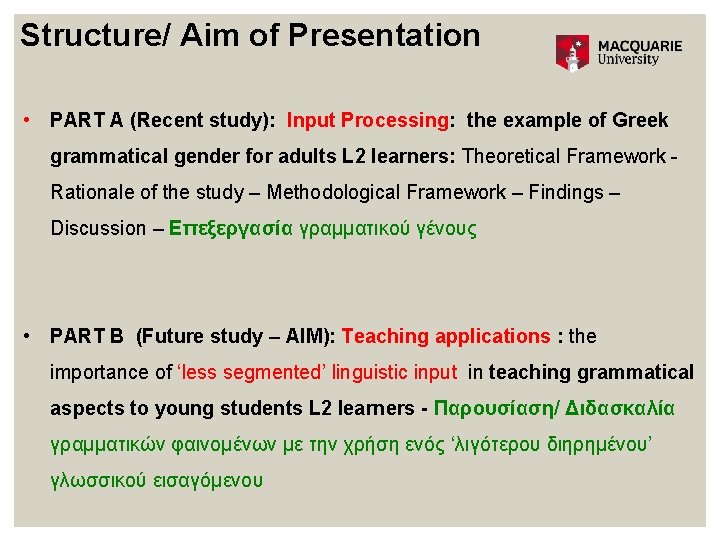 Structure/ Aim of Presentation

MACQUARIE University

• PART A (Recent study): Input Processing: the example of Greek grammatical gender for adults L2 learners: Theoretical Framework - Rationale of the study – Methodological Framework – Findings – Discussion – Επεξεργασία γραμματικού γένους

• PART B (Future study – AIM): Teaching applications : the importance of 'less segmented' linguistic input in teaching grammatical aspects to young students L2 learners - Παρουσίαση/ Διδασκαλία γραμματικών φαινομένων με την χρήση ενός 'λιγότερου διηρημένου' γλωσσικού εισαγόμενου